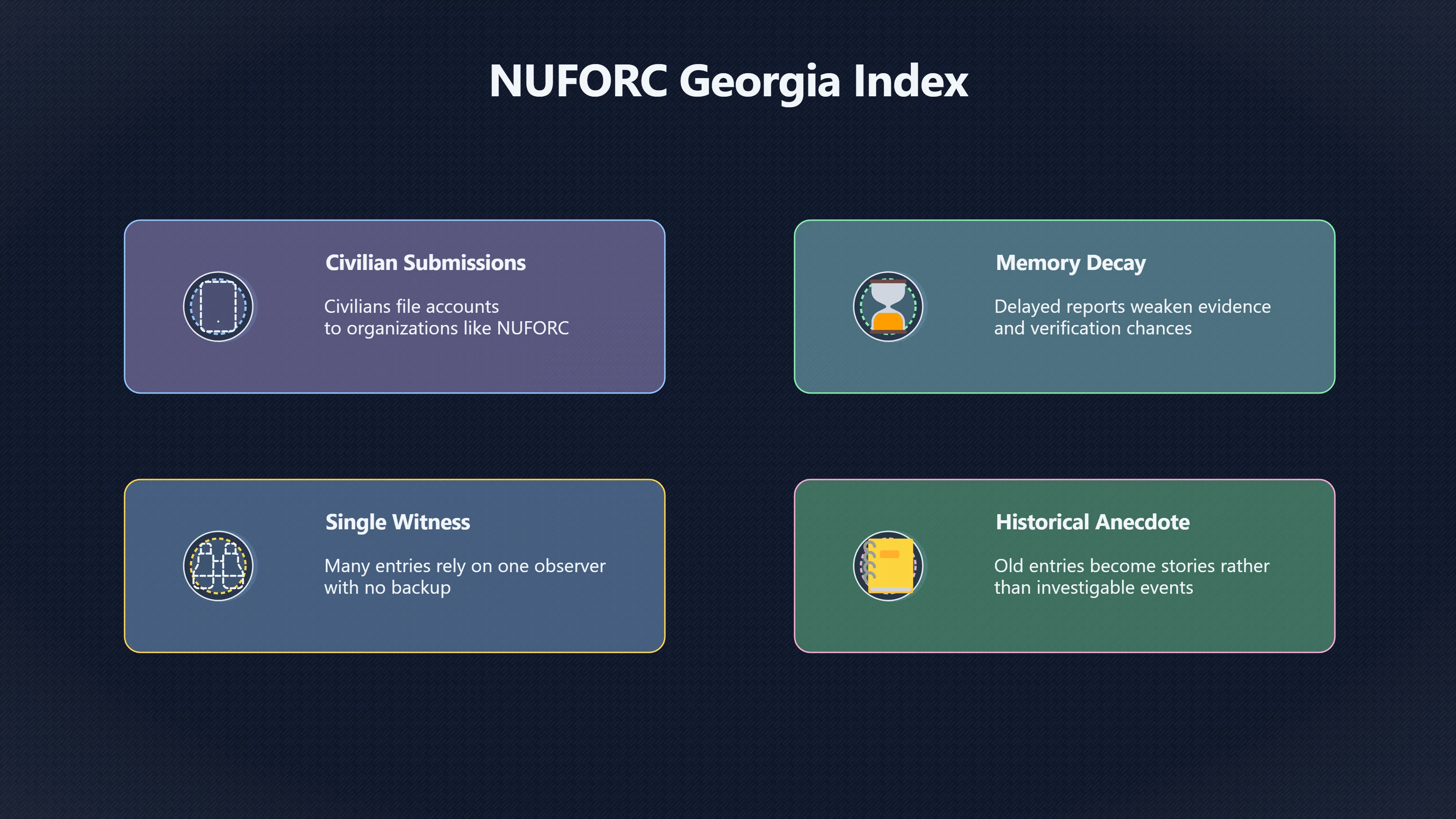 NUFORC Georgia Index

Civilian Submissions

Civilians file accounts to organizations like NUFORC

Memory Decay

Delayed reports weaken evidence and verification chances

Single Witness

Many entries rely on one observer with no backup

Historical Anecdote

Old entries become stories rather than investigable events